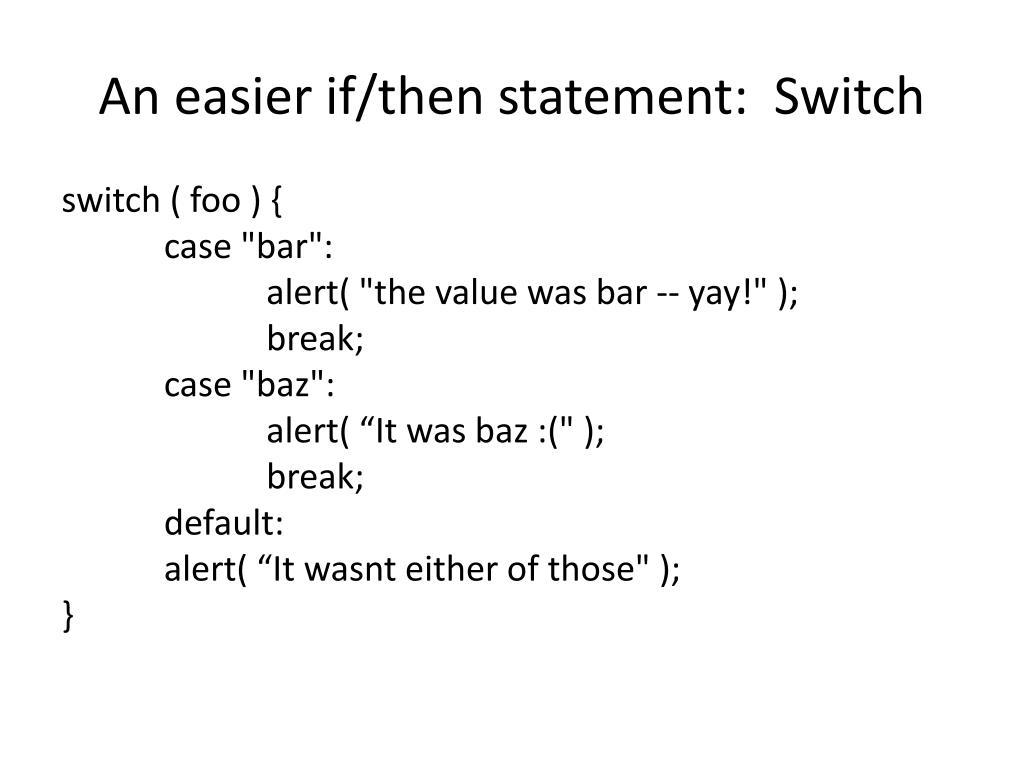 An easier if/then statement: Switch

switch ( foo ) {
case "bar":
alert( "the value was bar -- yay!" );
break;
case "baz":
alert( “It was baz :(" );
break;
default:
alert( “It wasnt either of those" );
}